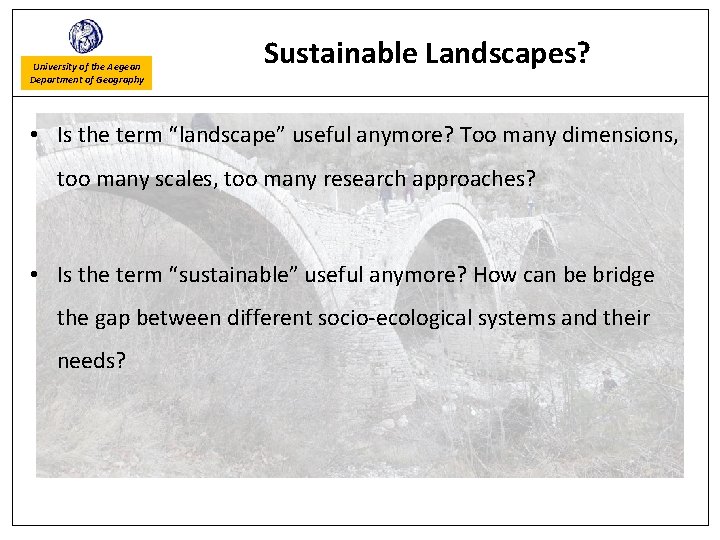 University of the Aegean
Department of Geography

Sustainable Landscapes?

• Is the term “landscape” useful anymore? Too many dimensions, too many scales, too many research approaches?

• Is the term “sustainable” useful anymore? How can be bridge the gap between different socio-ecological systems and their needs?